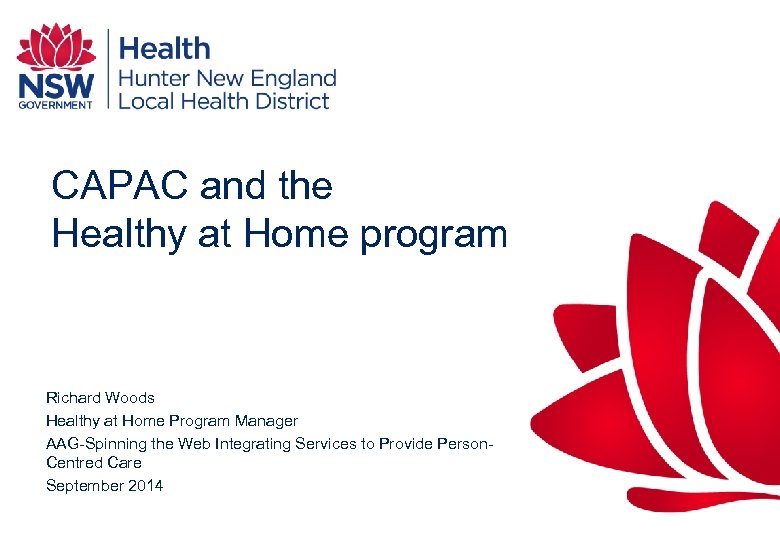 NSW GOVERNMENT

Health
Hunter New England
Local Health District

CAPAC and the
Healthy at Home program

Richard Woods

Healthy at Home Program Manager

AAG-Spinning the Web Integrating Services to Provide Person-Centred Care

September 2014